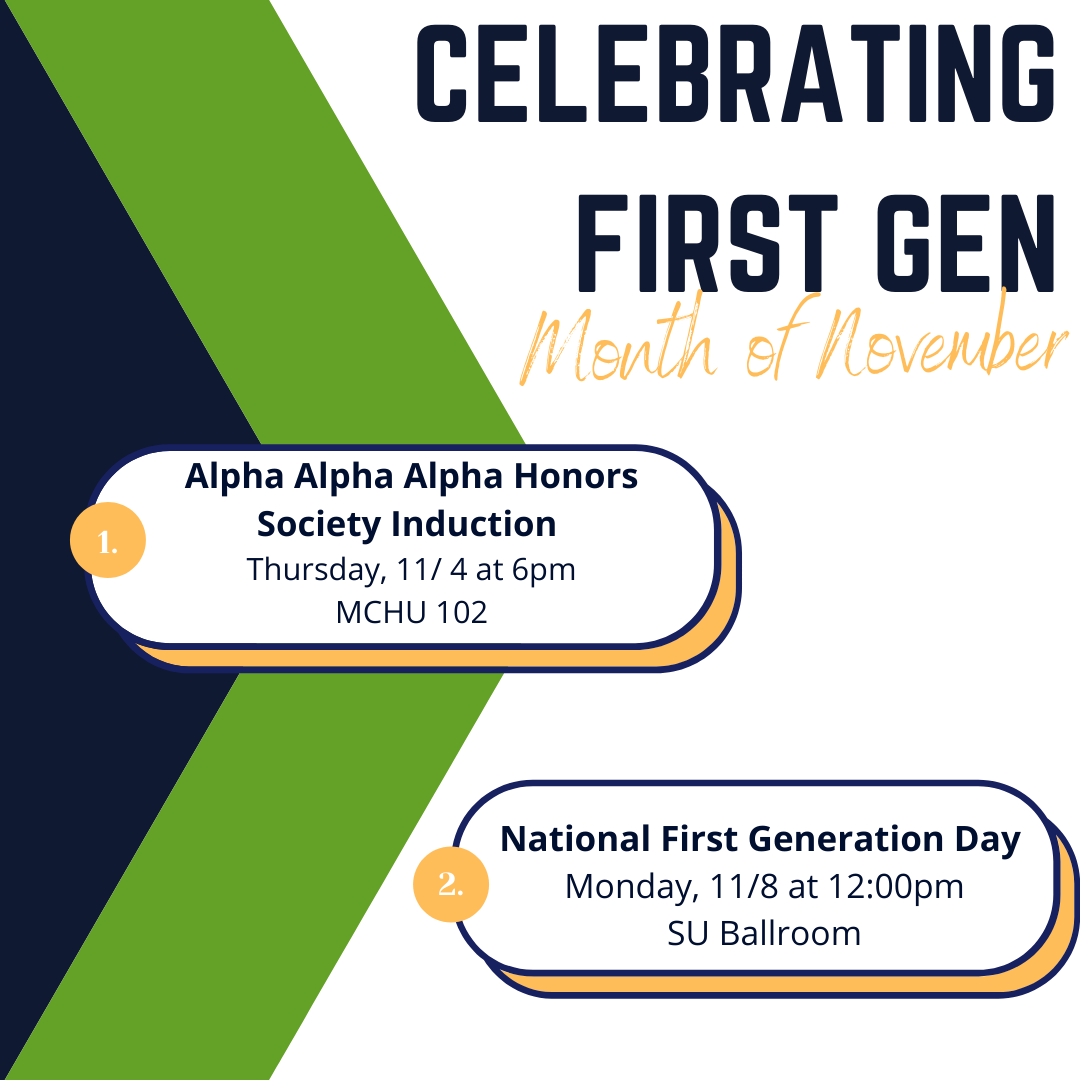 CELEBRATING FIRST GEN

Month of November

1.

Alpha Alpha Alpha Honors Society Induction

Thursday, 11/ 4 at 6pm

MCHU 102

2.

National First Generation Day

Monday, 11/8 at 12:00pm

SU Ballroom